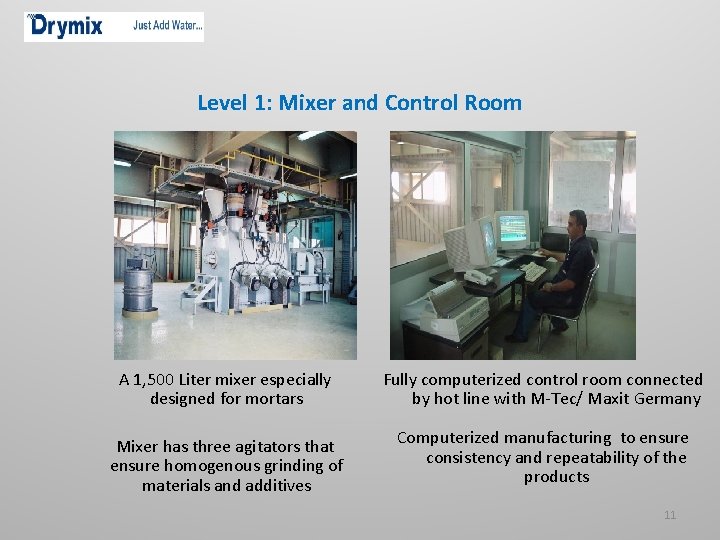 Drymix Just Add Water...

Level 1: Mixer and Control Room

A 1,500 Liter mixer especially designed for mortars

Mixer has three agitators that ensure homogenous grinding of materials and additives

Fully computerized control room connected by hot line with M-Tec/ Maxit Germany

Computerized manufacturing to ensure consistency and repeatability of the products

11